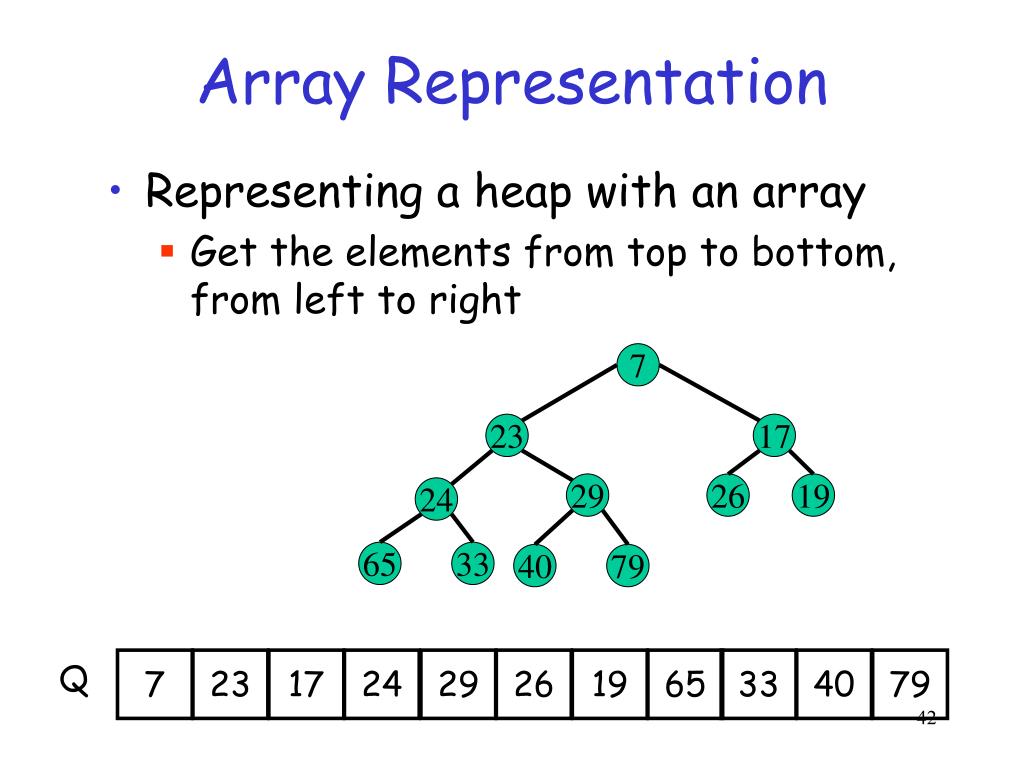 Array Representation

• Representing a heap with an array
  ▪ Get the elements from top to bottom, from left to right

7

23 17

24 29 26 19

65 33 40 79

Q

| 7 | 23 | 17 | 24 | 29 | 26 | 19 | 65 | 33 | 40 | 79 |
|---|---|---|---|---|---|---|---|---|---|---|

42